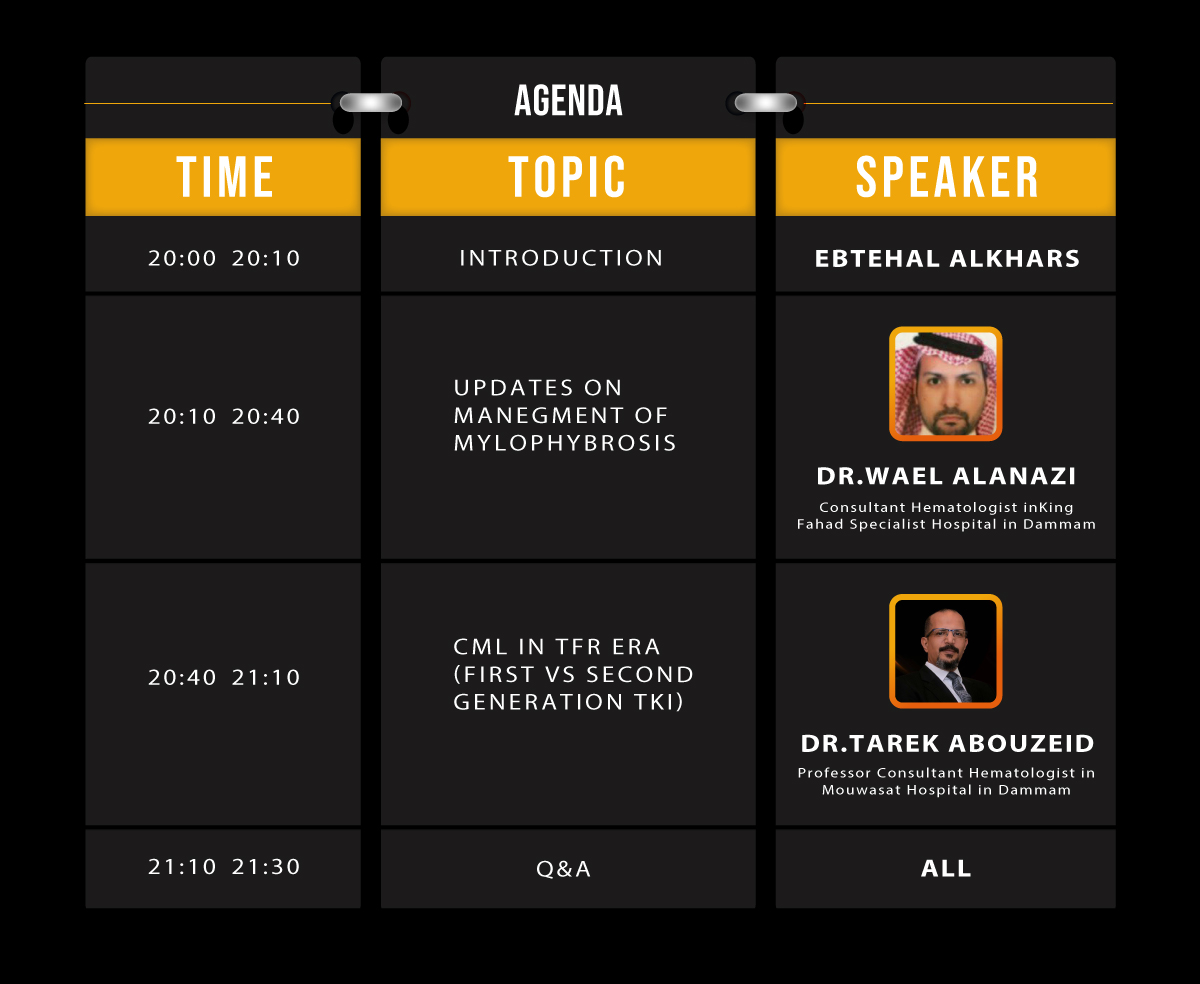 AGENDA

| TIME | TOPIC | SPEAKER |
|---|---|---|
| 20:00 20:10 | INTRODUCTION | EBTEHAL ALKHARS |
| 20:10 20:40 | UPDATES ON MANEGMENT OF MYLOPHYBROSIS | DR.WAEL ALANAZI Consultant Hematologist inKing Fahad Specialist Hospital in Dammam |
| 20:40 21:10 | CML IN TFR ERA (FIRST VS SECOND GENERATION TKI) | DR.TAREK ABOUZEID Professor Consultant Hematologist in Mouwasat Hospital in Dammam |
| 21:10 21:30 | Q&A | ALL |